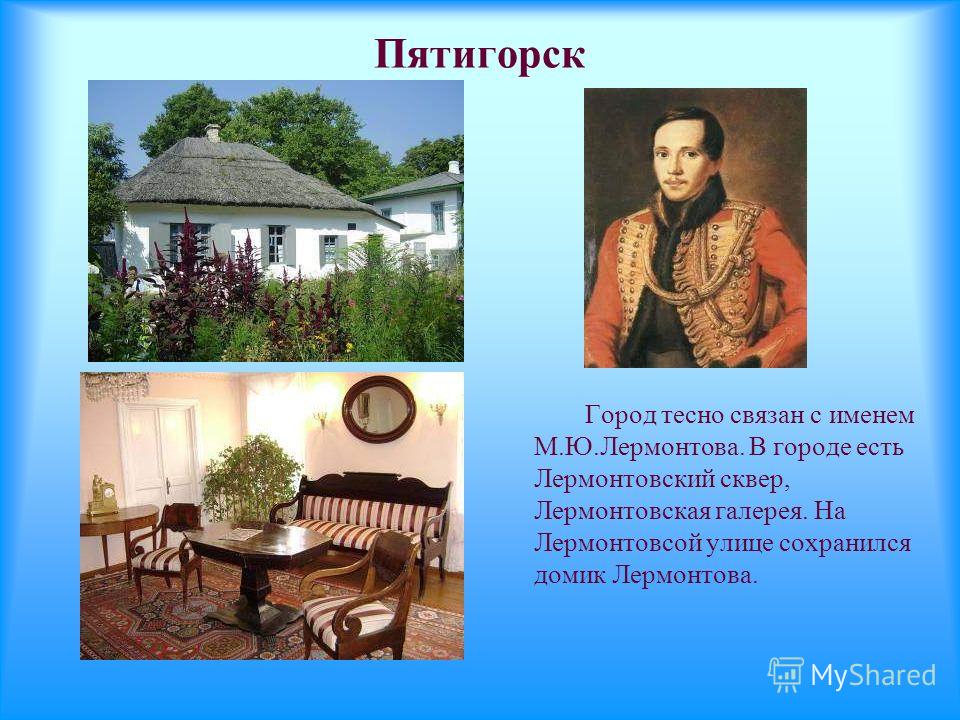 Пятигорск

Город тесно связан с именем М.Ю.Лермонтова. В городе есть Лермонтовский сквер, Лермонтовская галерея. На Лермонтовсой улице сохранился домик Лермонтова.

MyShared